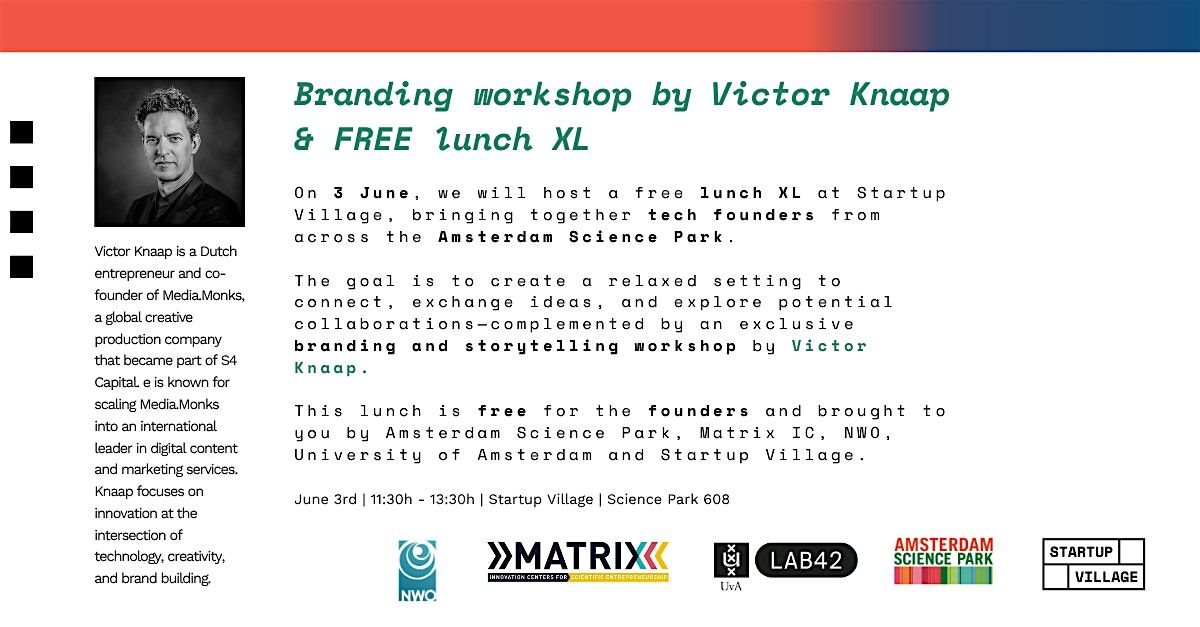 Victor Knaap is a Dutch entrepreneur and co-founder of Media.Monks, a global creative production company that became part of S4 Capital. e is known for scaling Media.Monks into an international leader in digital content and marketing services. Knaap focuses on innovation at the intersection of technology, creativity, and brand building.

Branding workshop by Victor Knaap & FREE lunch XL

On 3 June, we will host a free lunch XL at Startup Village, bringing together tech founders from across the Amsterdam Science Park.

The goal is to create a relaxed setting to connect, exchange ideas, and explore potential collaborations—complemented by an exclusive branding and storytelling workshop by Victor Knaap.

This lunch is free for the founders and brought to you by Amsterdam Science Park, Matrix IC, NWO, University of Amsterdam and Startup Village.

June 3rd | 11:30h - 13:30h | Startup Village | Science Park 608

NWO

MATRIX
INNOVATION CENTERS FOR SCIENTIFIC ENTREPRENEURSHIP

UvA LAB42

AMSTERDAM SCIENCE PARK

STARTUP VILLAGE